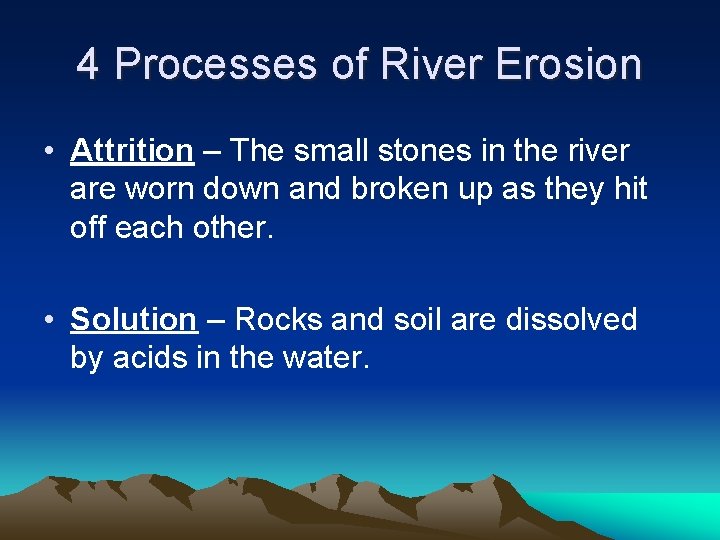 4 Processes of River Erosion

• Attrition – The small stones in the river are worn down and broken up as they hit off each other.

• Solution – Rocks and soil are dissolved by acids in the water.